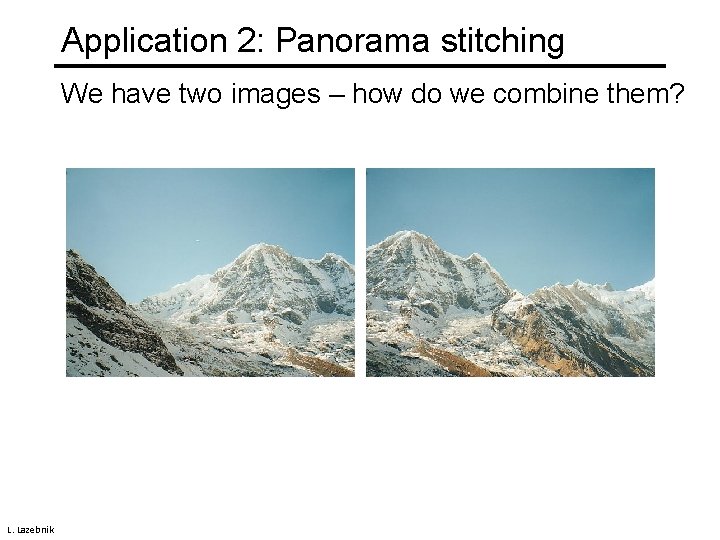 Application 2: Panorama stitching

We have two images – how do we combine them?

L. Lazebnik